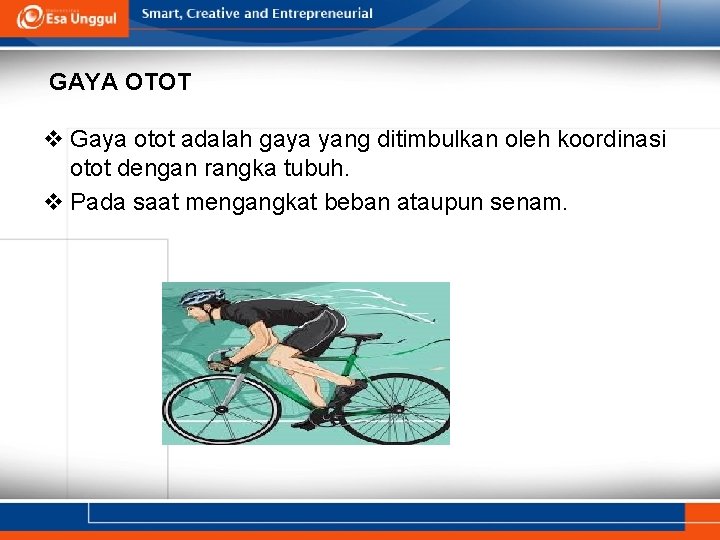 Esa Unggul

Smart, Creative and Entrepreneurial

GAYA OTOT

❖ Gaya otot adalah gaya yang ditimbulkan oleh koordinasi otot dengan rangka tubuh.

❖ Pada saat mengangkat beban ataupun senam.